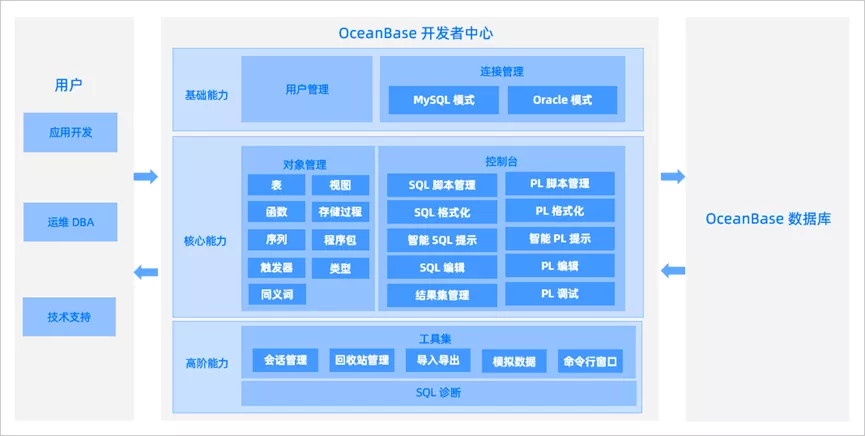 用户

应用开发

运维 DBA

技术支持

OceanBase 开发者中心

基础能力

用户管理

连接管理

MySQL 模式

Oracle 模式

核心能力

对象管理

表

视图

函数

存储过程

序列

程序包

触发器

类型

同义词

控制台

SQL 脚本管理

PL 脚本管理

SQL 格式化

PL 格式化

智能 SQL 提示

智能 PL 提示

SQL 编辑

PL 编辑

结果集管理

PL 调试

高阶能力

工具集

会话管理

回收站管理

导入导出

模拟数据

命令行窗口

SQL 诊断

OceanBase 数据库